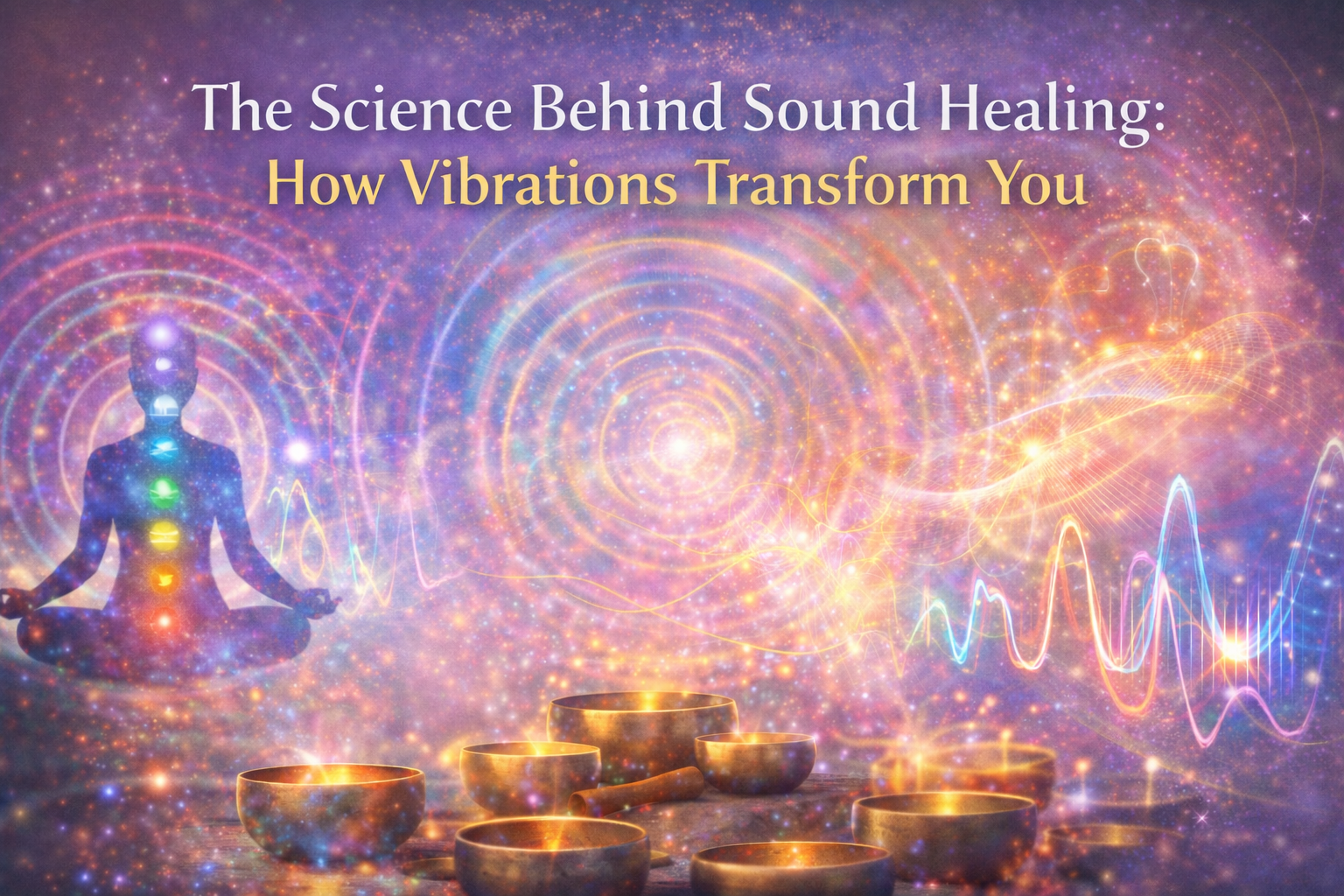 The Science Behind Sound Healing:
How Vibrations Transform You